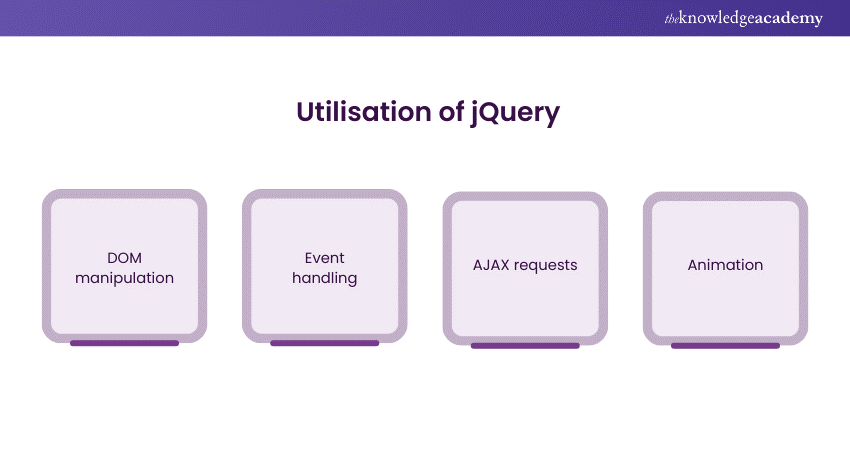 theknowledgeacademy

Utilisation of jQuery

DOM manipulation

Event handling

AJAX requests

Animation